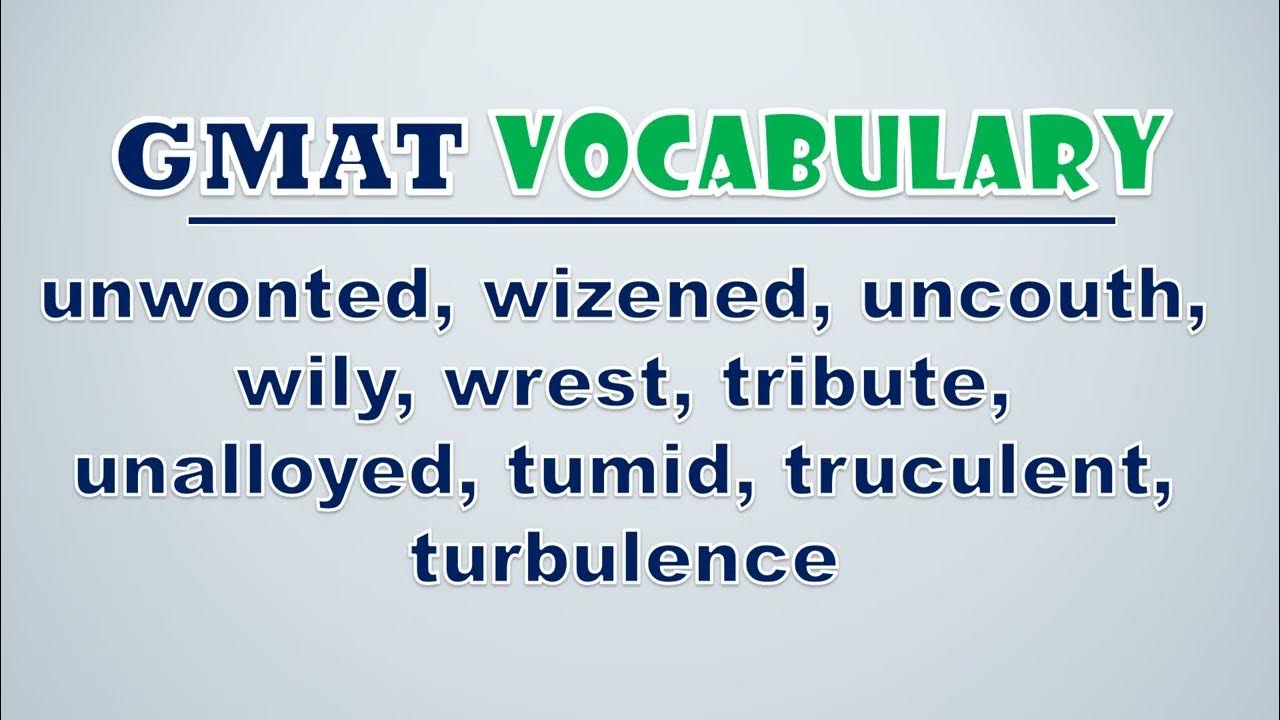 GMAT VOCABULARY

unwonted, wizened, uncouth, wily, wrest, tribute, unalloyed, tumid, truculent, turbulence